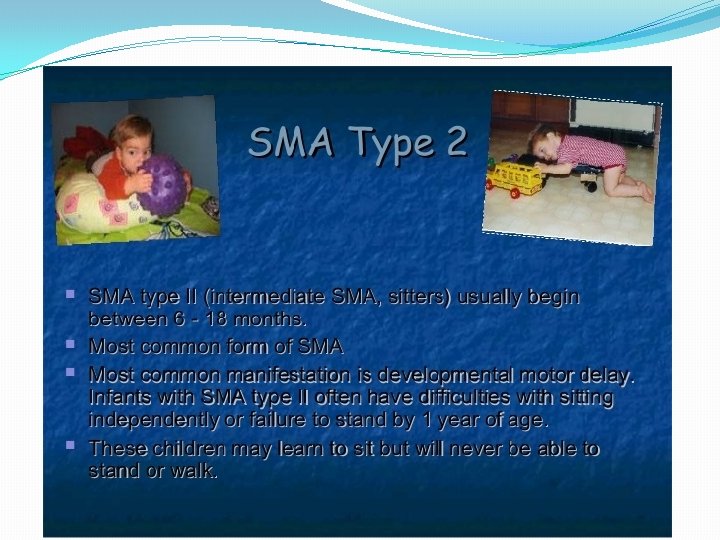 SMA Type 2

- SMA type II (intermediate SMA, sitters) usually begin between 6 - 18 months.
- Most common form of SMA
- Most common manifestation is developmental motor delay. Infants with SMA type II often have difficulties with sitting independently or failure to stand by 1 year of age.
- These children may learn to sit but will never be able to stand or walk.